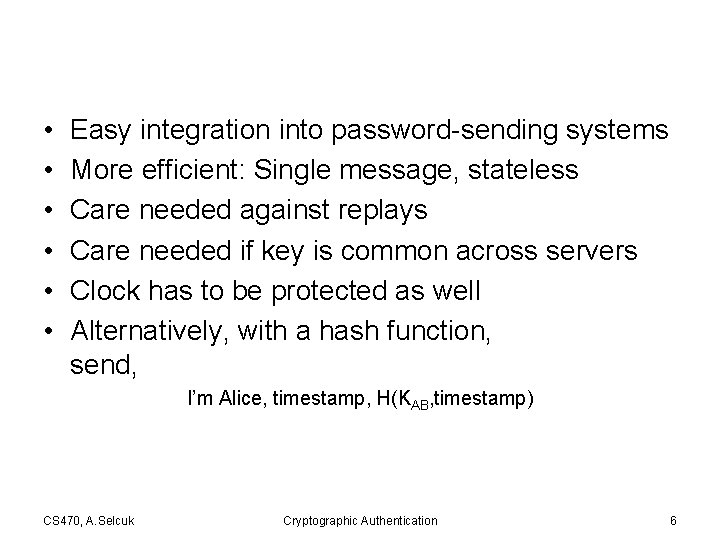 • Easy integration into password-sending systems
• More efficient: Single message, stateless
• Care needed against replays
• Care needed if key is common across servers
• Clock has to be protected as well
• Alternatively, with a hash function, send,

I'm Alice, timestamp, H($K_{AB}$,timestamp)

CS470, A.Selcuk Cryptographic Authentication 6